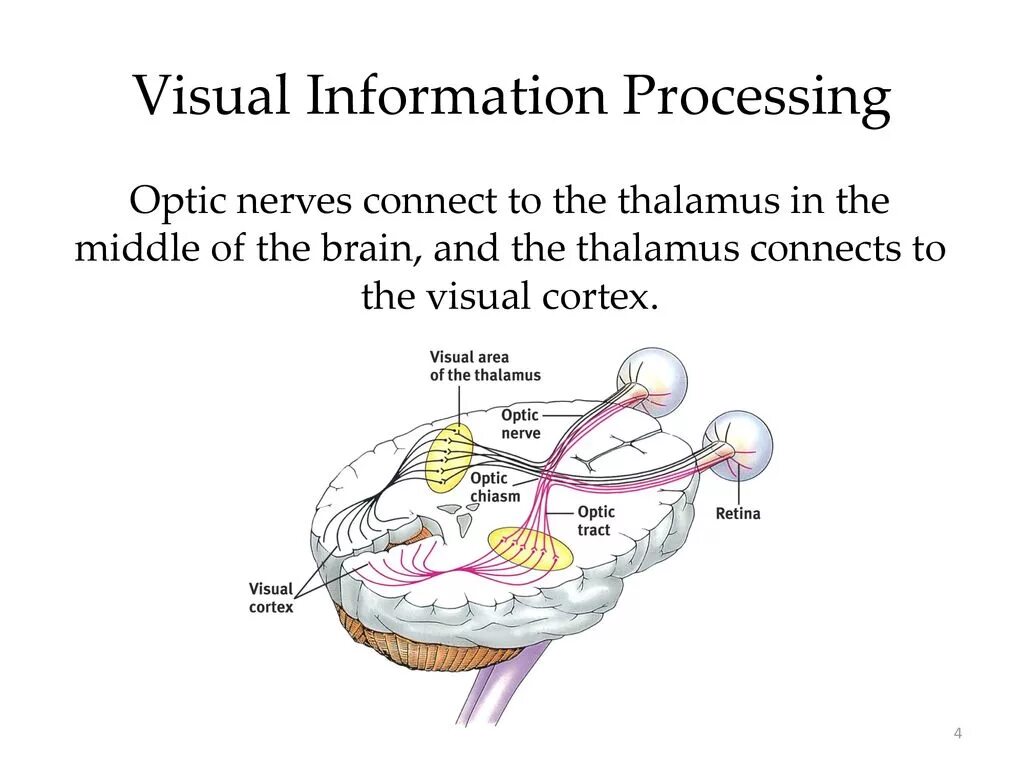 Visual Information Processing

Optic nerves connect to the thalamus in the middle of the brain, and the thalamus connects to the visual cortex.

Visual area of the thalamus

Optic nerve

Optic chiasm

Optic tract

Retina

Visual cortex

4